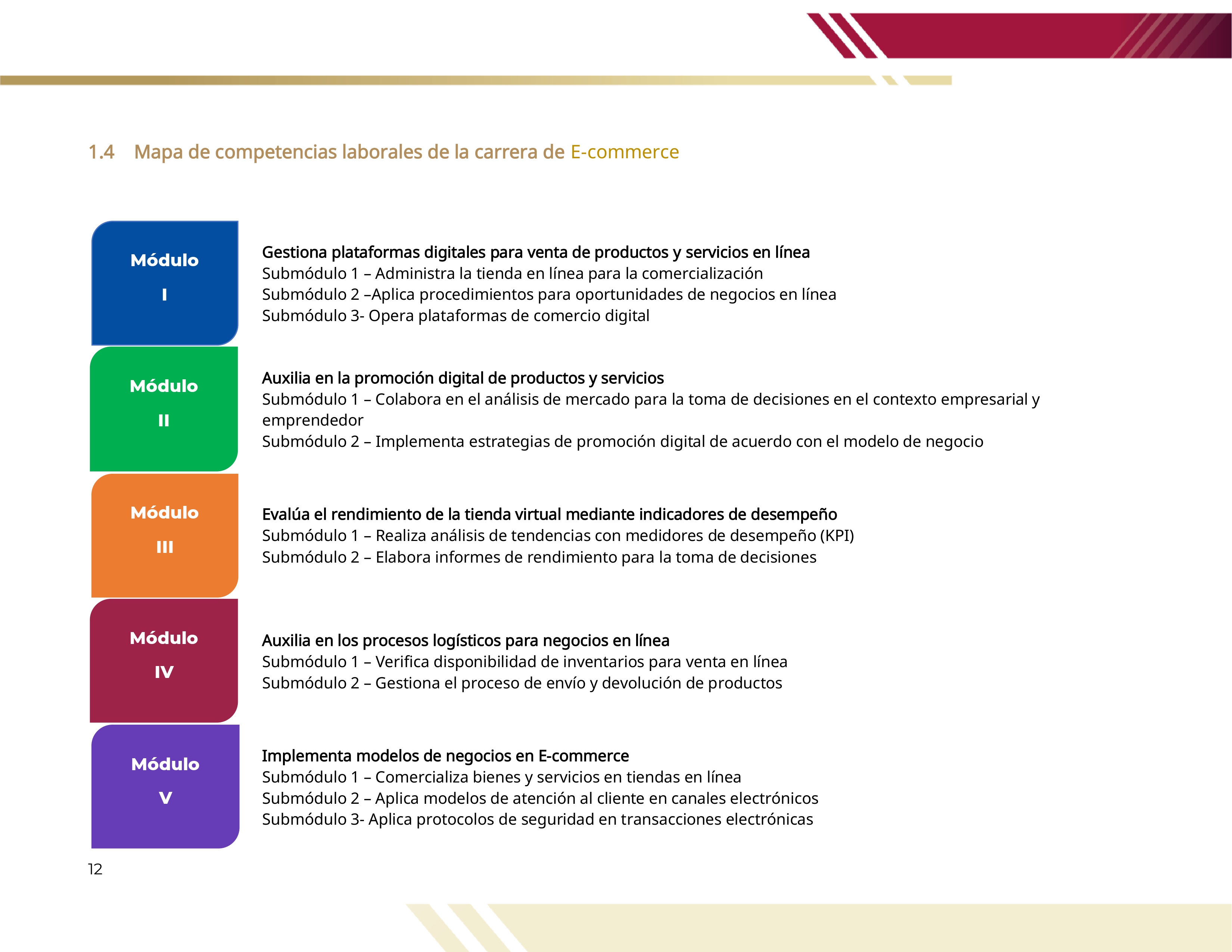 1.4 Mapa de competencias laborales de la carrera de E-commerce

Módulo
I

Gestiona plataformas digitales para venta de productos y servicios en línea
Submódulo 1 – Administra la tienda en línea para la comercialización
Submódulo 2 –Aplica procedimientos para oportunidades de negocios en línea
Submódulo 3- Opera plataformas de comercio digital

Módulo
II

Auxilia en la promoción digital de productos y servicios
Submódulo 1 – Colabora en el análisis de mercado para la toma de decisiones en el contexto empresarial y emprendedor
Submódulo 2 – Implementa estrategias de promoción digital de acuerdo con el modelo de negocio

Módulo
III

Evalúa el rendimiento de la tienda virtual mediante indicadores de desempeño
Submódulo 1 – Realiza análisis de tendencias con medidores de desempeño (KPI)
Submódulo 2 – Elabora informes de rendimiento para la toma de decisiones

Módulo
IV

Auxilia en los procesos logísticos para negocios en línea
Submódulo 1 – Verifica disponibilidad de inventarios para venta en línea
Submódulo 2 – Gestiona el proceso de envío y devolución de productos

Módulo
V

Implementa modelos de negocios en E-commerce
Submódulo 1 – Comercializa bienes y servicios en tiendas en línea
Submódulo 2 – Aplica modelos de atención al cliente en canales electrónicos
Submódulo 3- Aplica protocolos de seguridad en transacciones electrónicas

12